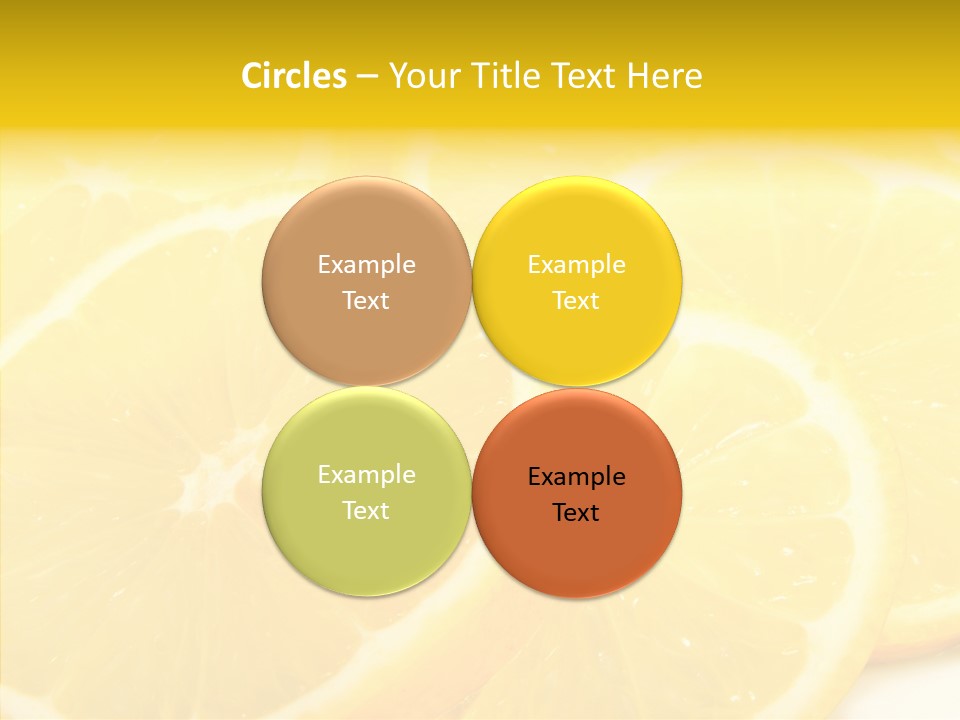 Circles – Your Title Text Here

Example Text

Example Text

Example Text

Example Text